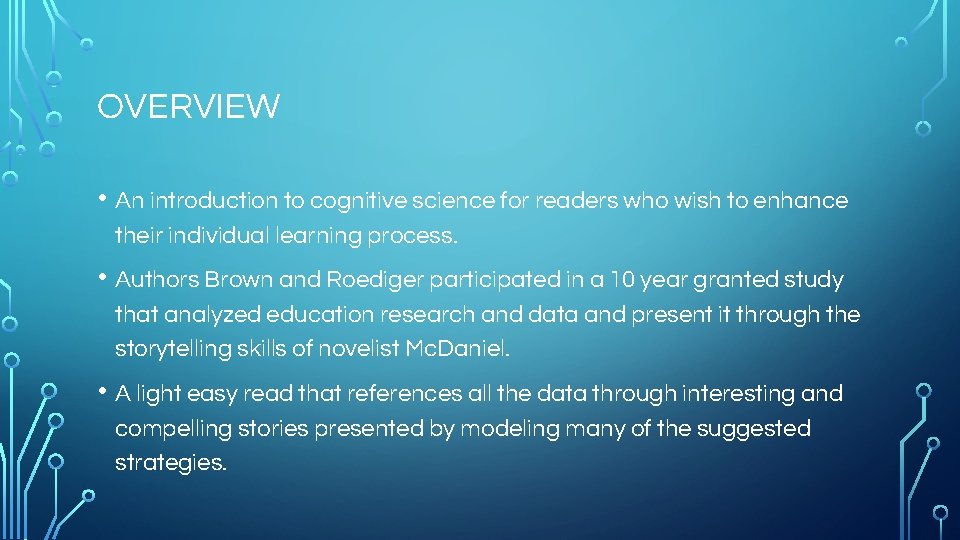 OVERVIEW

• An introduction to cognitive science for readers who wish to enhance their individual learning process.

• Authors Brown and Roediger participated in a 10 year granted study that analyzed education research and data and present it through the storytelling skills of novelist McDaniel.

• A light easy read that references all the data through interesting and compelling stories presented by modeling many of the suggested strategies.